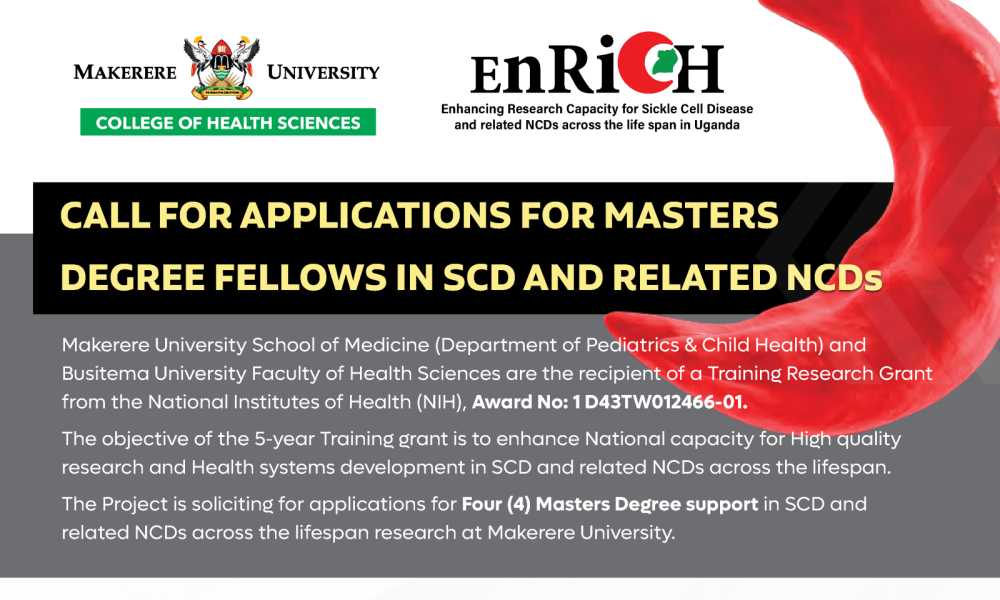 MAKERERE UNIVERSITY
COLLEGE OF HEALTH SCIENCES

EnRiCH
Enhancing Research Capacity for Sickle Cell Disease and related NCDs across the life span in Uganda

CALL FOR APPLICATIONS FOR MASTERS DEGREE FELLOWS IN SCD AND RELATED NCDs

Makerere University School of Medicine (Department of Pediatrics & Child Health) and Busitema University Faculty of Health Sciences are the recipient of a Training Research Grant from the National Institutes of Health (NIH), Award No: 1 D43TW012466-01.

The objective of the 5-year Training grant is to enhance National capacity for High quality research and Health systems development in SCD and related NCDs across the lifespan.

The Project is soliciting for applications for Four (4) Masters Degree support in SCD and related NCDs across the lifespan research at Makerere University.